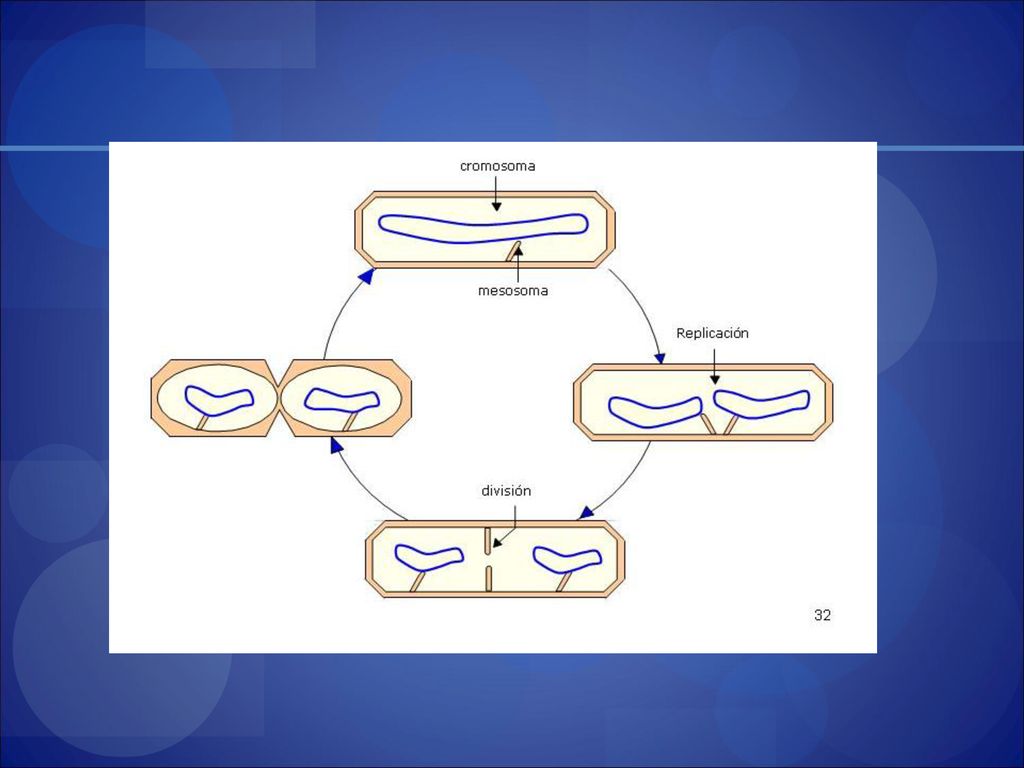 cromosoma

mesosoma

Replicación

división

32